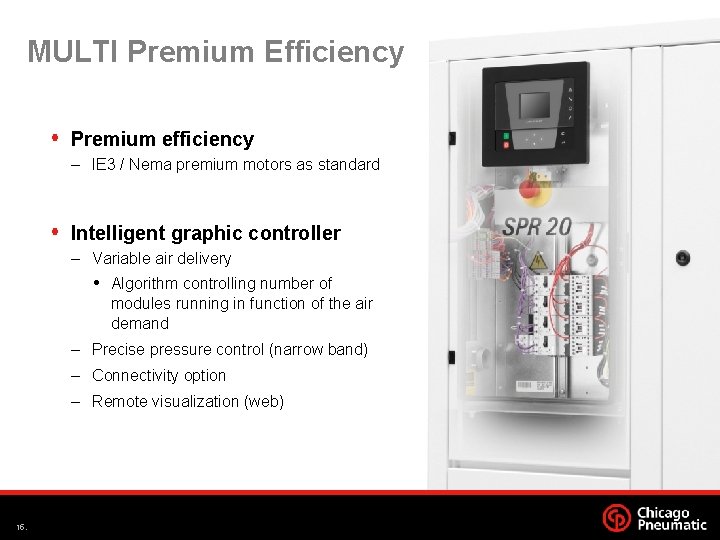 MULTI Premium Efficiency

• Premium efficiency
- IE3 / Nema premium motors as standard

• Intelligent graphic controller
- Variable air delivery
• Algorithm controlling number of modules running in function of the air demand
- Precise pressure control (narrow band)
- Connectivity option
- Remote visualization (web)

SPR 20

16.

Chicago Pneumatic